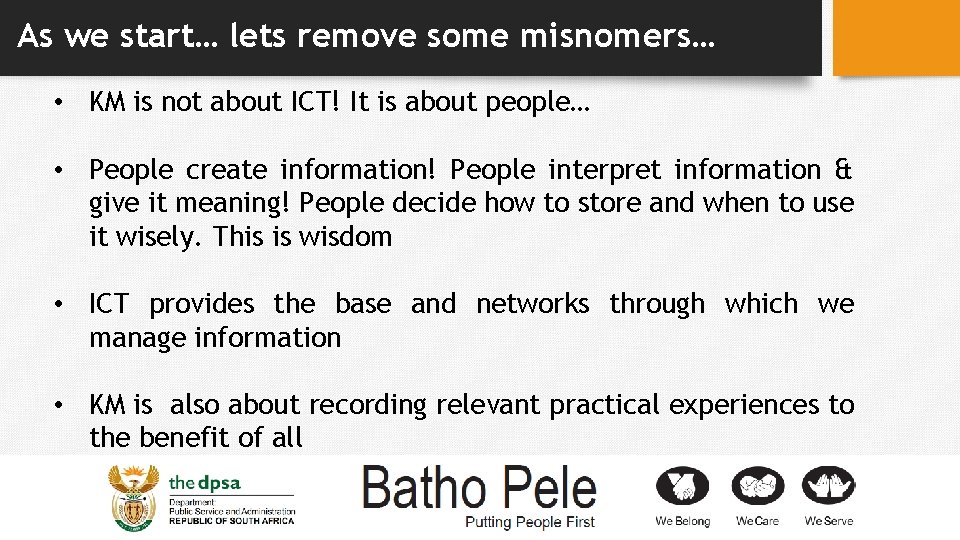 As we start… lets remove some misnomers…

• KM is not about ICT! It is about people…

• People create information! People interpret information & give it meaning! People decide how to store and when to use it wisely. This is wisdom

• ICT provides the base and networks through which we manage information

• KM is also about recording relevant practical experiences to the benefit of all

the dpsa
Department:
Public Service and Administration
REPUBLIC OF SOUTH AFRICA

Batho Pele
Putting People First

We Belong We Care We Serve